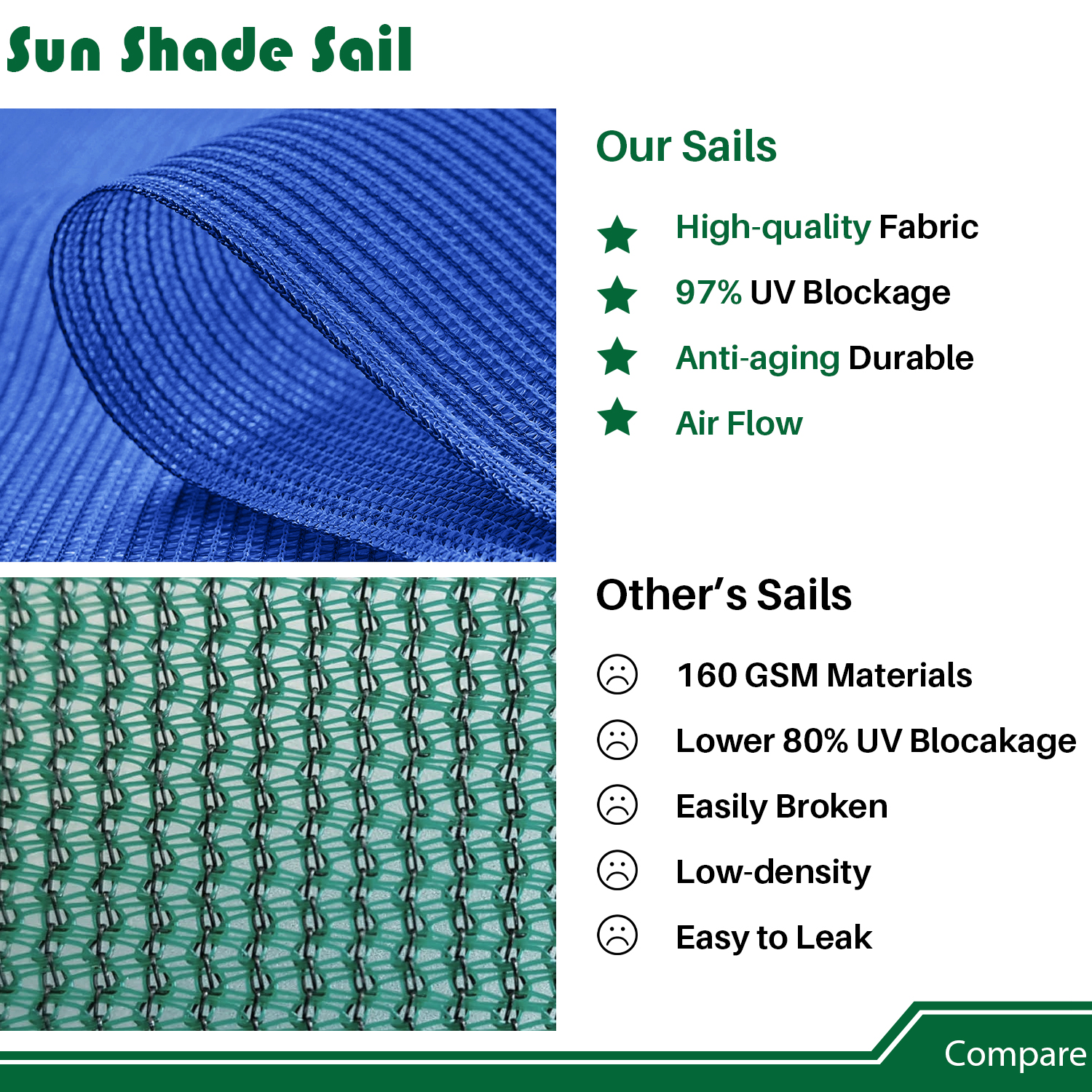 Sun Shade Sail

Our Sails

High-quality Fabric

97% UV Blockage

Anti-aging Durable

Air Flow

Other's Sails

160 GSM Materials

Lower 80% UV Blocakage

Easily Broken

Low-density

Easy to Leak

Compare